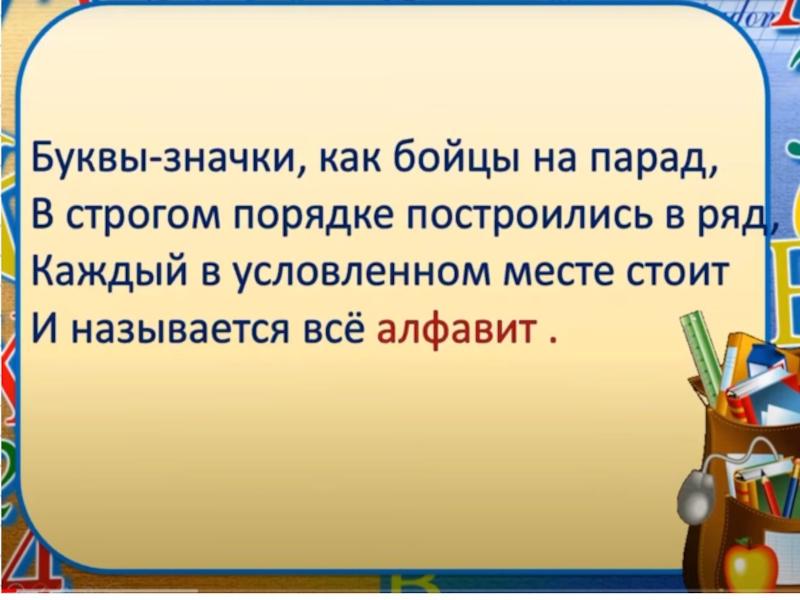 Буквы-значки, как бойцы на парад,
В строгом порядке построились в ряд,
Каждый в условленном месте стоит
И называется всё алфавит .